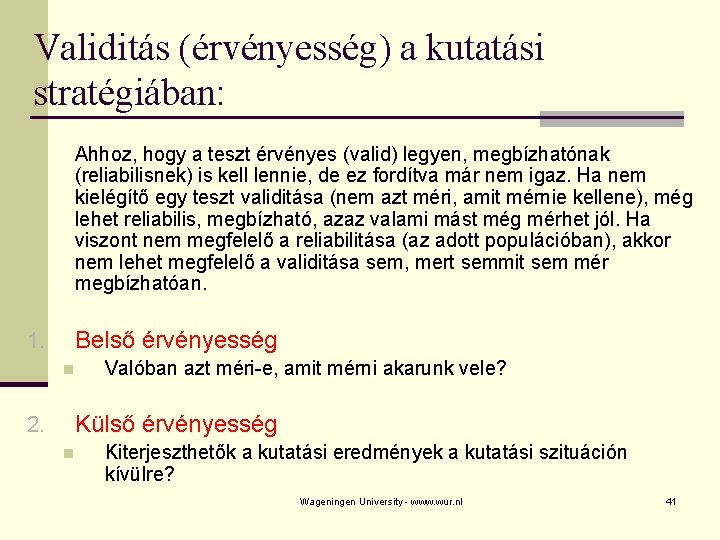 Validitás (érvényesség) a kutatási stratégiában:

Ahhoz, hogy a teszt érvényes (valid) legyen, megbízhatónak (reliabilisnek) is kell lennie, de ez fordítva már nem igaz. Ha nem kielégítő egy teszt validitása (nem azt méri, amit mérnie kellene), még lehet reliabilis, megbízható, azaz valami mást még mérhet jól. Ha viszont nem megfelelő a reliabilitása (az adott populációban), akkor nem lehet megfelelő a validitása sem, mert semmit sem mér megbízhatóan.

1. Belső érvényesség
Valóban azt méri-e, amit mérni akarunk vele?

2. Külső érvényesség
Kiterjeszthetők a kutatási eredmények a kutatási szituáción kívülre?

Wageningen University - www.wur.nl

41